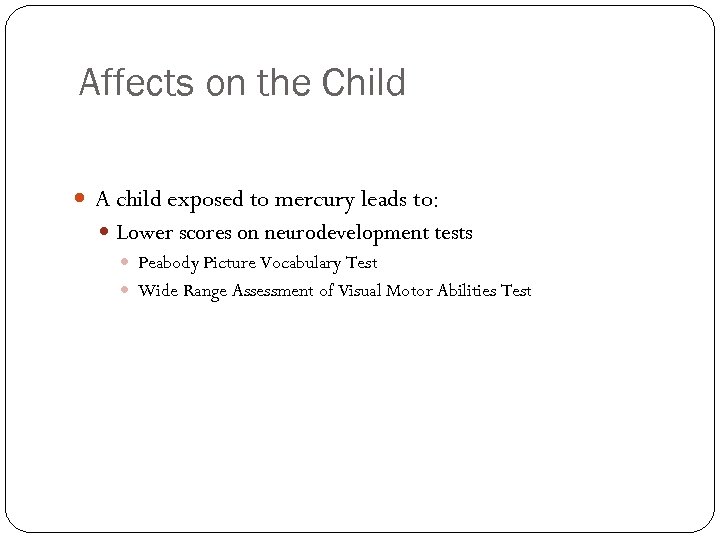 Affects on the Child

A child exposed to mercury leads to:

Lower scores on neurodevelopment tests

Peabody Picture Vocabulary Test

Wide Range Assessment of Visual Motor Abilities Test